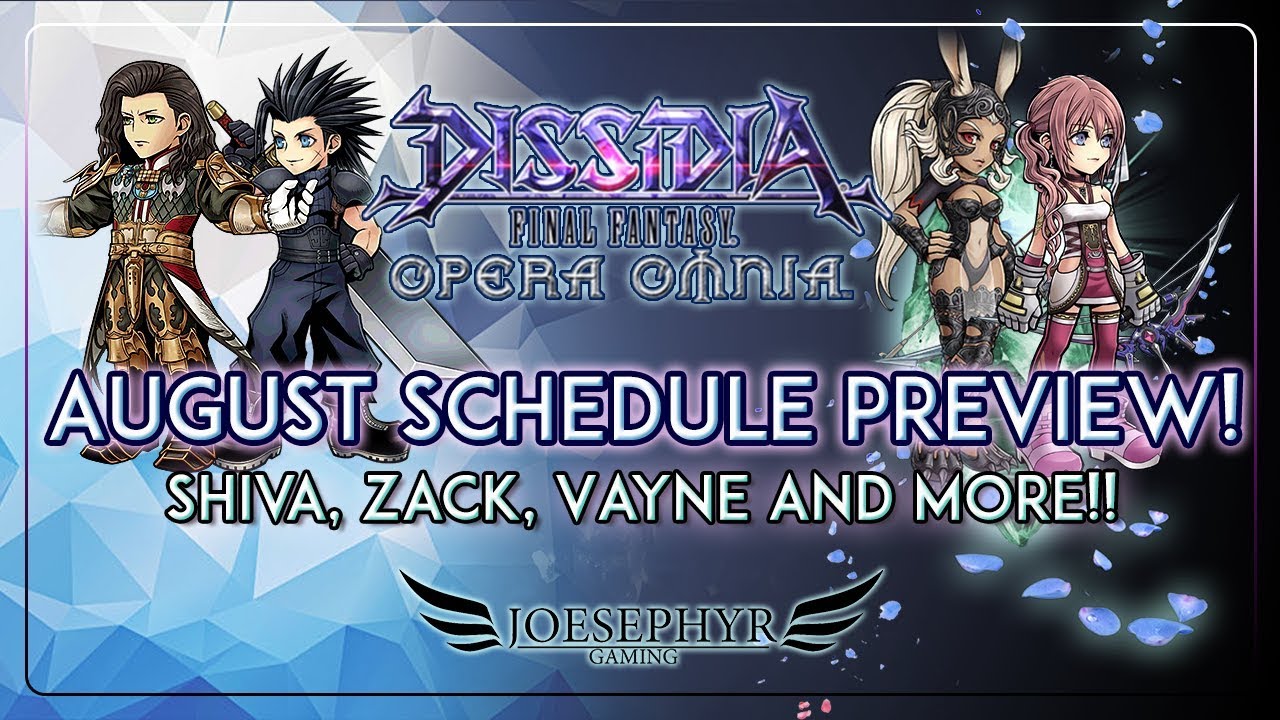 DISSIDIA
FINAL FANTASY
OPERA OMNIA

AUGUST SCHEDULE PREVIEW!
SHIVA, ZACK, VAYNE AND MORE!!

JOESEPHYR
GAMING